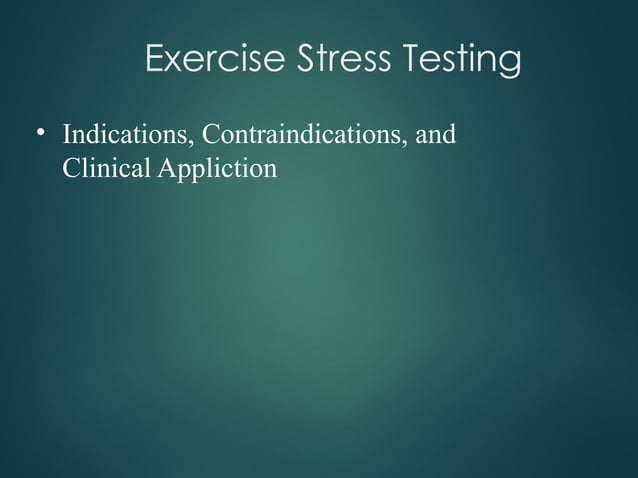 Exercise Stress Testing

• Indications, Contraindications, and Clinical Appliction